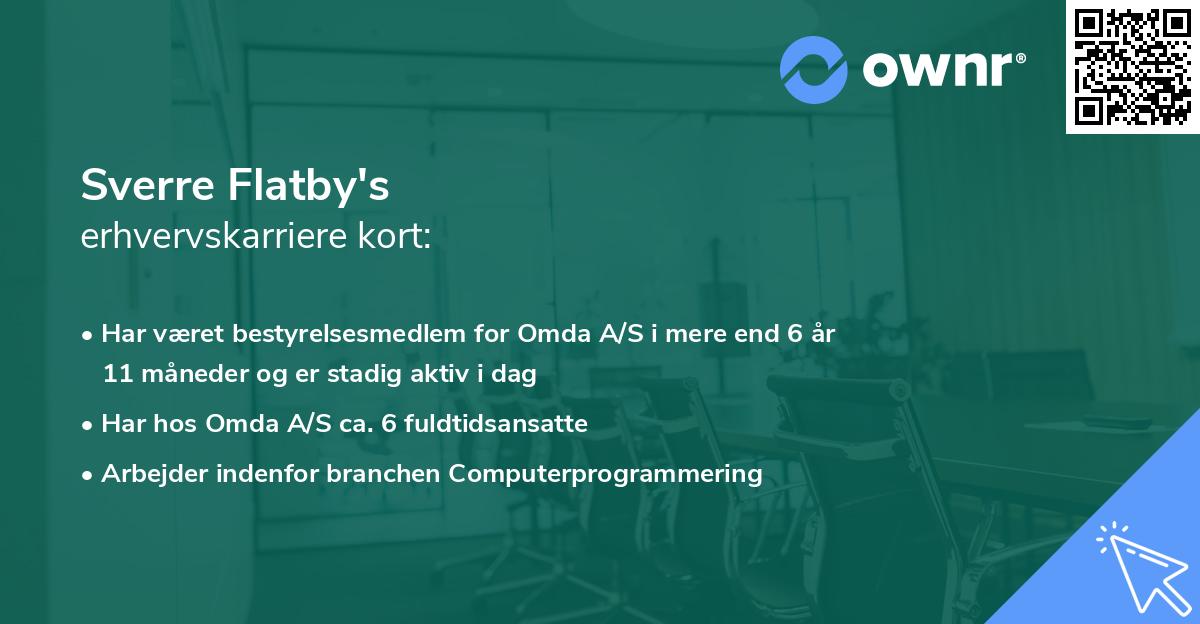 ownr®

Sverre Flatby's
erhvervskarriere kort:

• Har været bestyrelsesmedlem for Omda A/S i mere end 6 år 11 måneder og er stadig aktiv i dag

• Har hos Omda A/S ca. 6 fuldtidsansatte

• Arbejder indenfor branchen Computerprogrammering